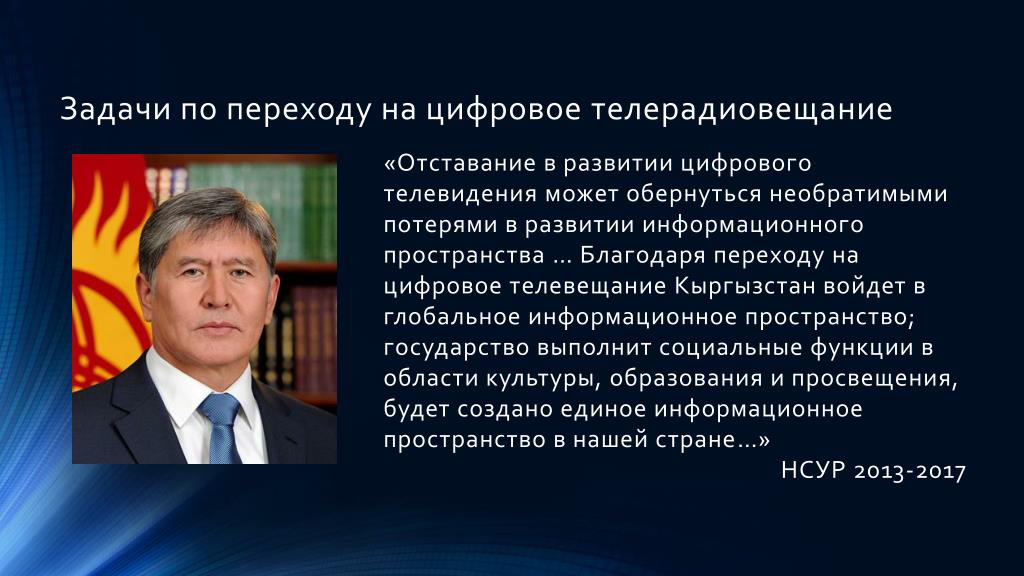 Задачи по переходу на цифровое телерадиовещание

«Отставание в развитии цифрового телевидения может обернуться необратимыми потерями в развитии информационного пространства ... Благодаря переходу на цифровое телевещание Кыргызстан войдет в глобальное информационное пространство; государство выполнит социальные функции в области культуры, образования и просвещения, будет создано единое информационное пространство в нашей стране…»

НСУР 2013-2017